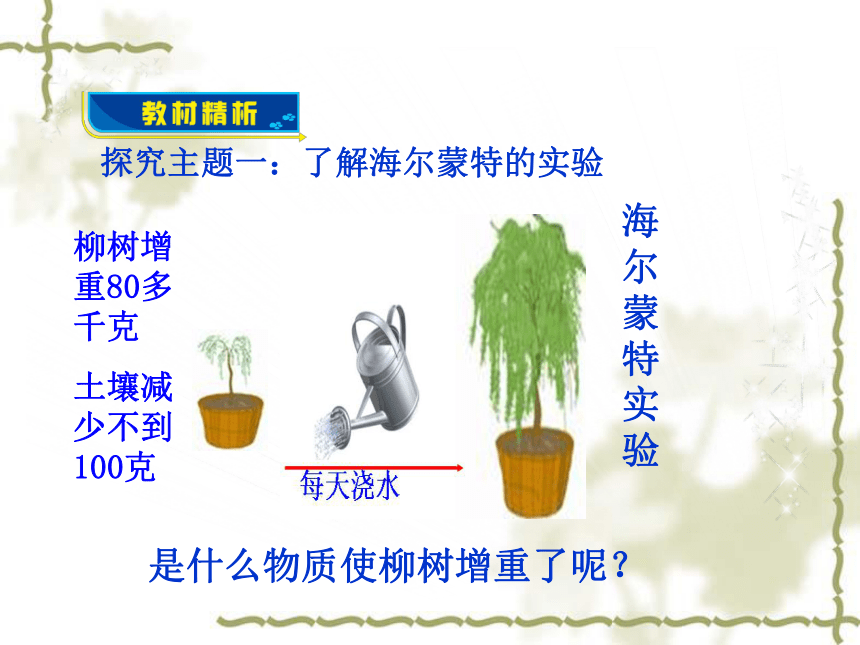 教材精析

探究主题一：了解海尔蒙特的实验

柳树增重80多千克

土壤减少不到100克

每天浇水

海尔蒙特实验

是什么物质使柳树增重了呢？